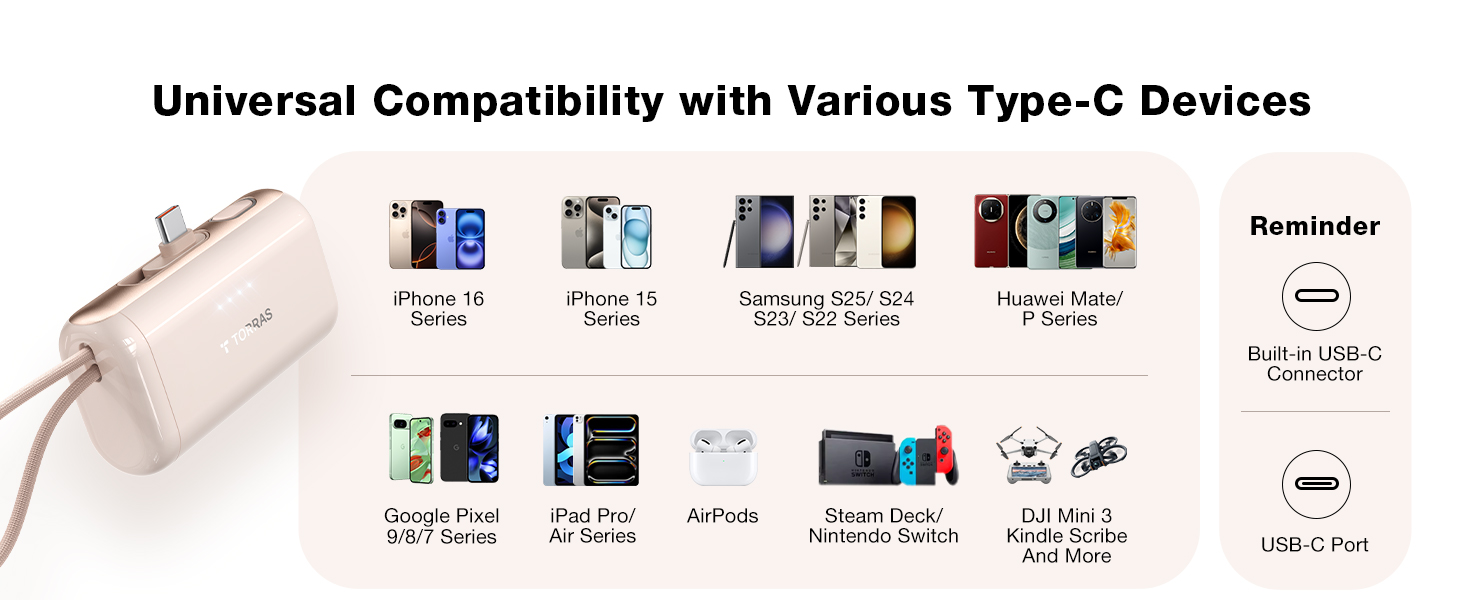 Universal Compatibility with Various Type-C Devices

TORRAS

iPhone 16 Series

iPhone 15 Series

Samsung S25/ S24 S23/ S22 Series

Huawei Mate/ P Series

Google Pixel 9/8/7 Series

iPad Pro/ Air Series

AirPods

Steam Deck/ Nintendo Switch

DJI Mini 3 Kindle Scribe And More

Reminder

Built-in USB-C Connector

USB-C Port